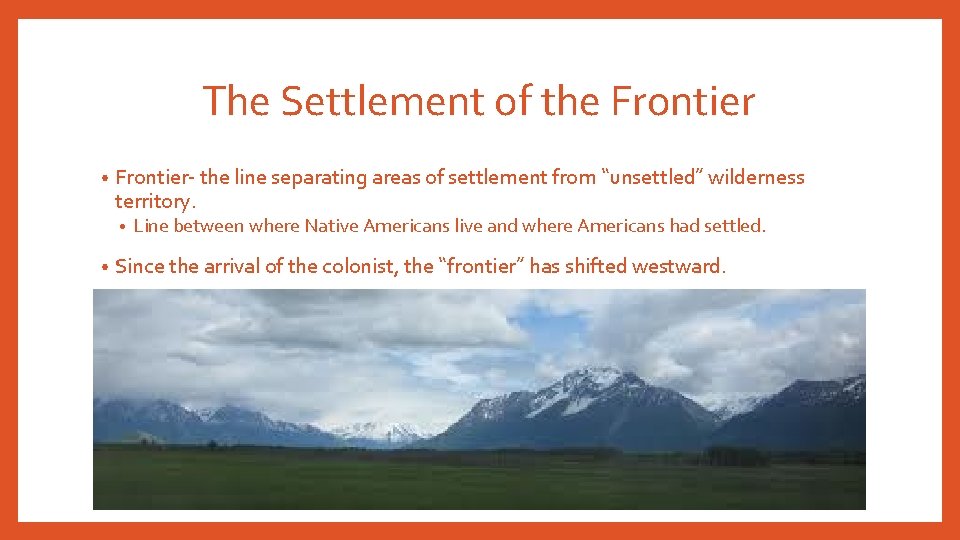 The Settlement of the Frontier

• Frontier- the line separating areas of settlement from "unsettled" wilderness territory.
  • Line between where Native Americans live and where Americans had settled.

• Since the arrival of the colonist, the "frontier" has shifted westward.